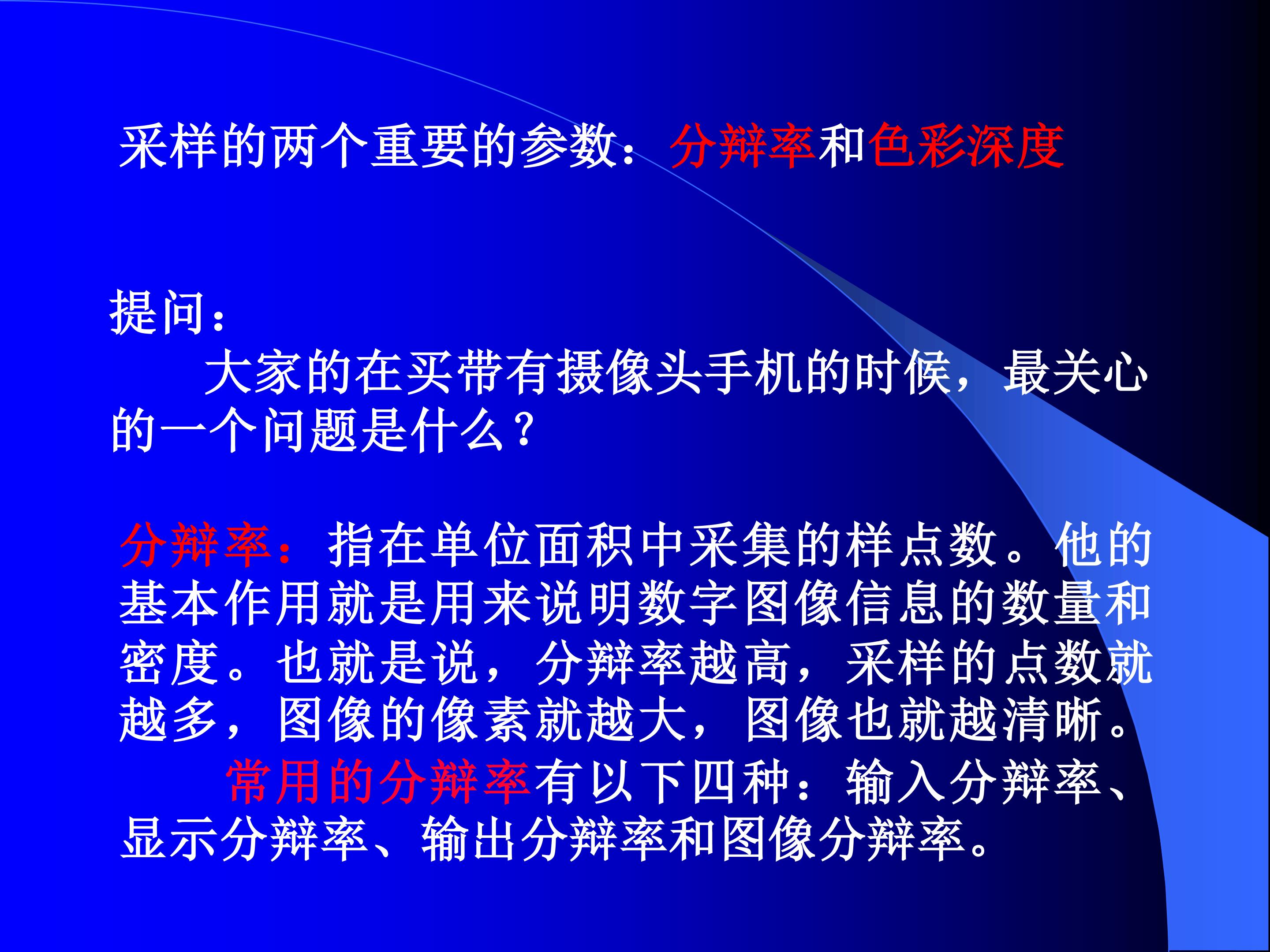 采样的两个重要的参数：分辩率和色彩深度

提问：

大家的在买带有摄像头手机的时候，最关心的一个问题是什么？

分辩率：指在单位面积中采集的样点数。他的基本作用就是用来说明数字图像信息的数量和密度。也就是说，分辩率越高，采样的点数就越多，图像的像素就越大，图像也就越清晰。

常用的分辩率有以下四种：输入分辩率、显示分辩率、输出分辩率和图像分辩率。